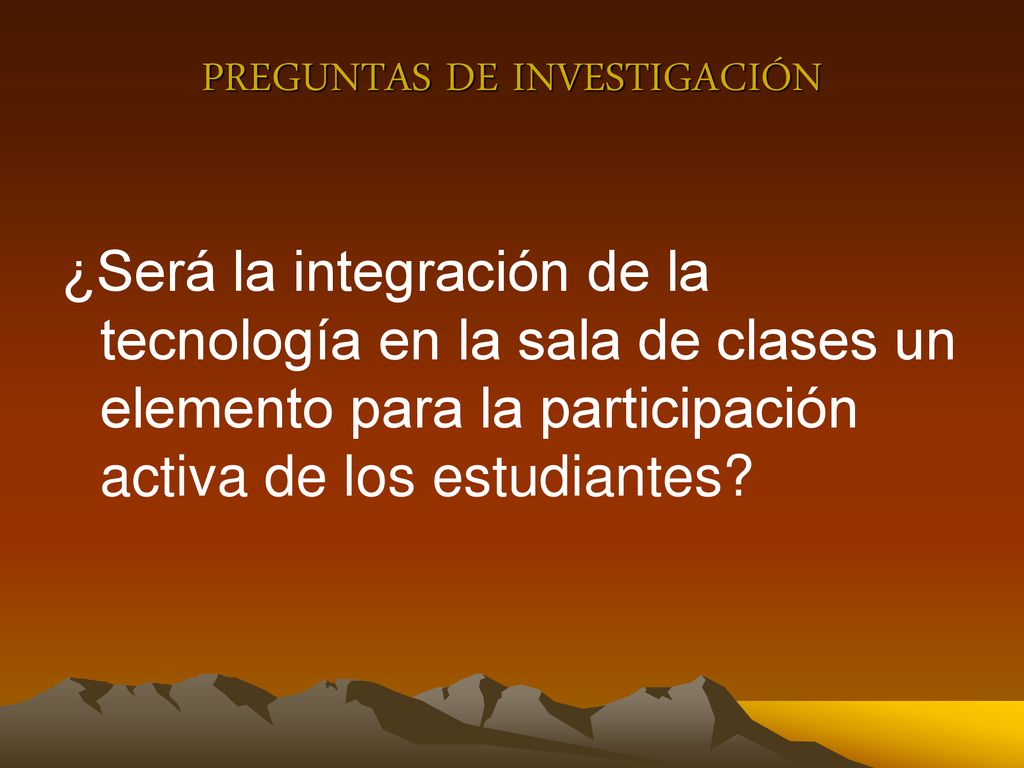 PREGUNTAS DE INVESTIGACIÓN

¿Será la integración de la tecnología en la sala de clases un elemento para la participación activa de los estudiantes?